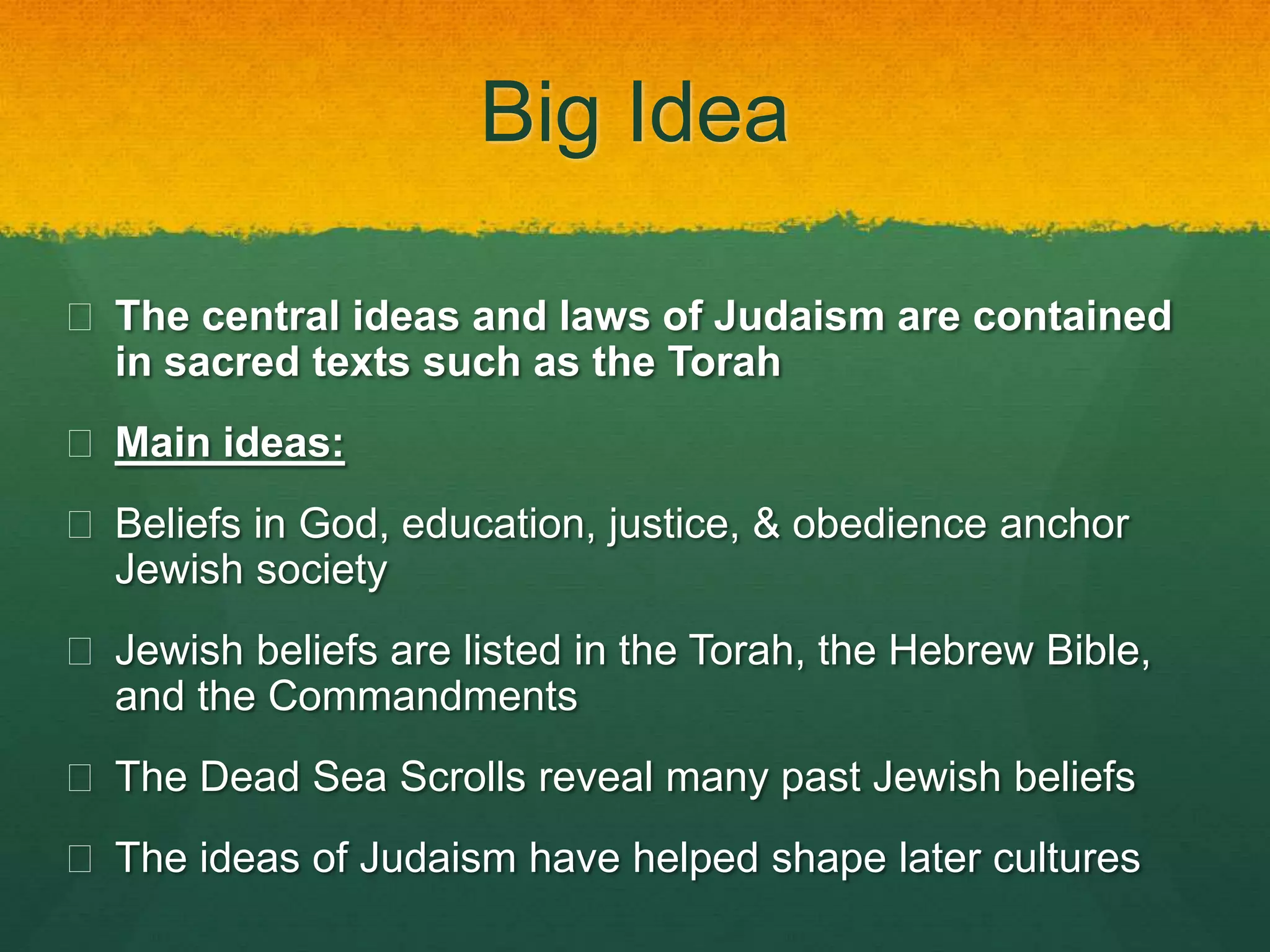 Big Idea

The central ideas and laws of Judaism are contained in sacred texts such as the Torah

Main ideas:

Beliefs in God, education, justice, & obedience anchor Jewish society

Jewish beliefs are listed in the Torah, the Hebrew Bible, and the Commandments

The Dead Sea Scrolls reveal many past Jewish beliefs

The ideas of Judaism have helped shape later cultures